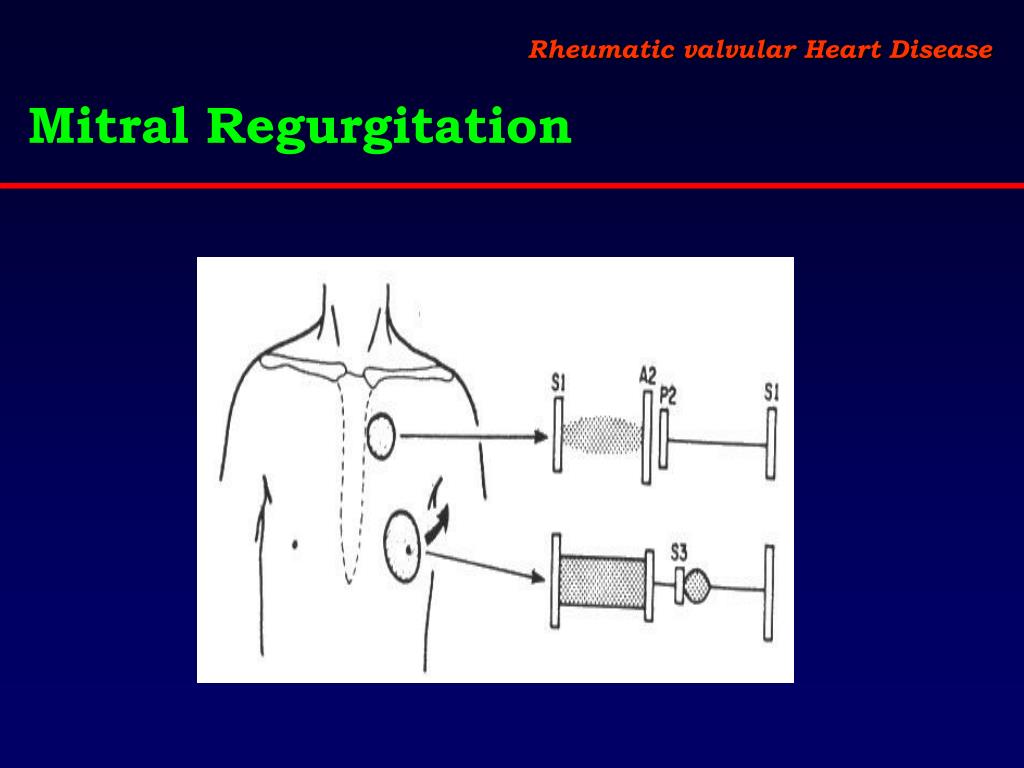 Rheumatic valvular Heart Disease

Mitral Regurgitation

S1
A2
P2
S1
S3